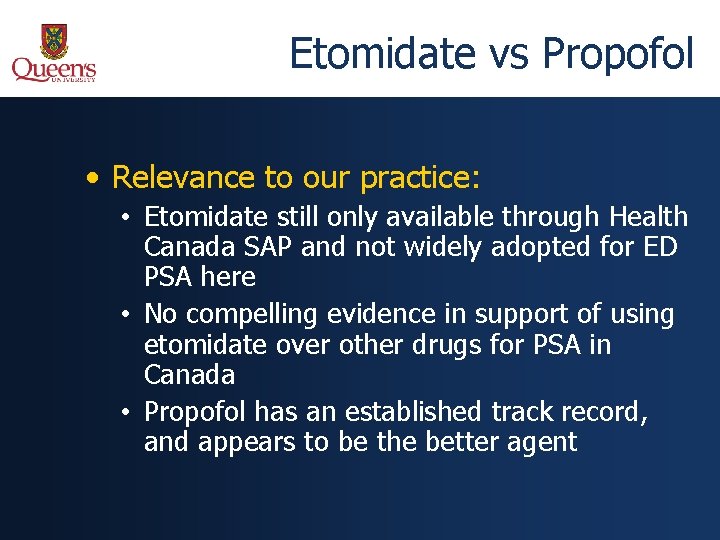 Queen's
UNIVERSITY

Etomidate vs Propofol

• Relevance to our practice:
• Etomidate still only available through Health Canada SAP and not widely adopted for ED PSA here
• No compelling evidence in support of using etomidate over other drugs for PSA in Canada
• Propofol has an established track record, and appears to be the better agent